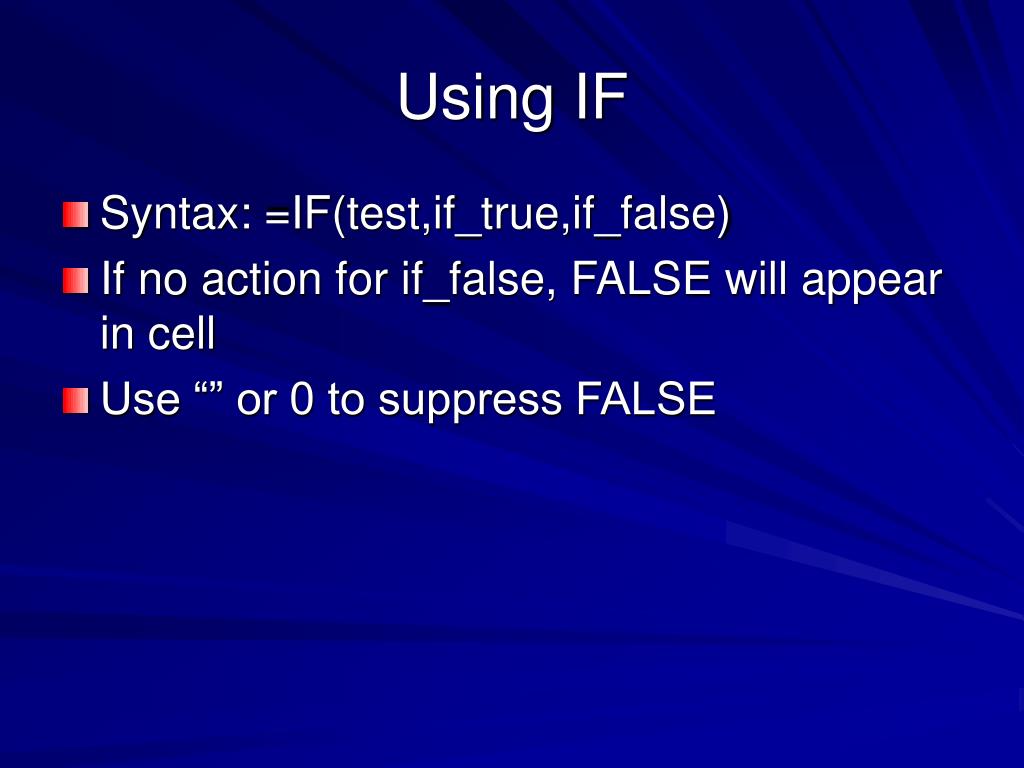 Using IF

Syntax: =IF(test,if_true,if_false)

If no action for if_false, FALSE will appear in cell

Use “” or 0 to suppress FALSE